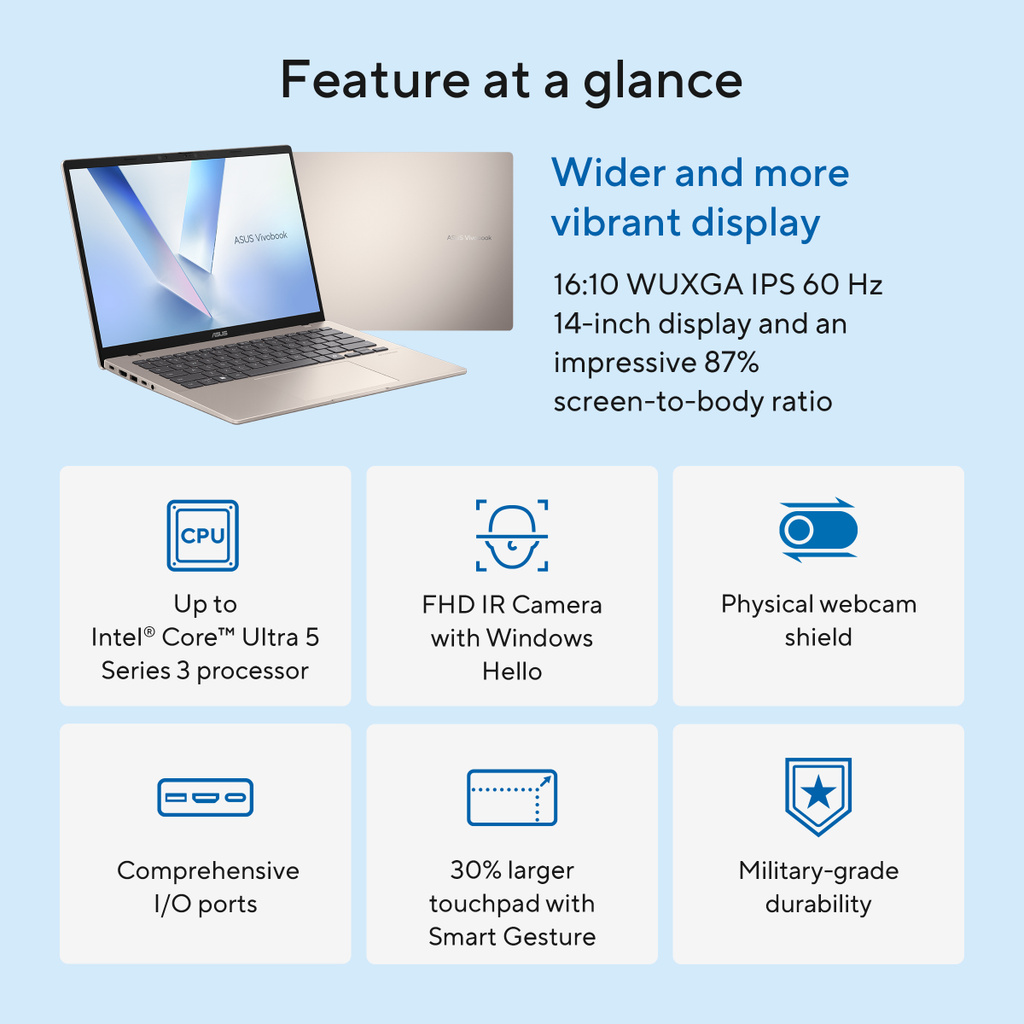 Feature at a glance

ASUS Vivobook

ASUS

ASUS Vivobook

Wider and more vibrant display

16:10 WUXGA IPS 60 Hz 14-inch display and an impressive 87% screen-to-body ratio

CPU

Up to Intel® Core™ Ultra 5 Series 3 processor

FHD IR Camera with Windows Hello

Physical webcam shield

Comprehensive I/O ports

30% larger touchpad with Smart Gesture

Military-grade durability